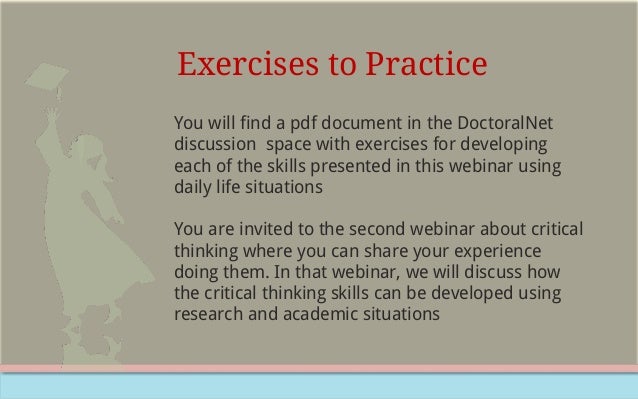 Exercises to Practice

You will find a pdf document in the DoctoralNet discussion  space with exercises for developing each of the skills presented in this webinar using daily life situations

You are invited to the second webinar about critical thinking where you can share your experience doing them. In that webinar, we will discuss how the critical thinking skills can be developed using research and academic situations